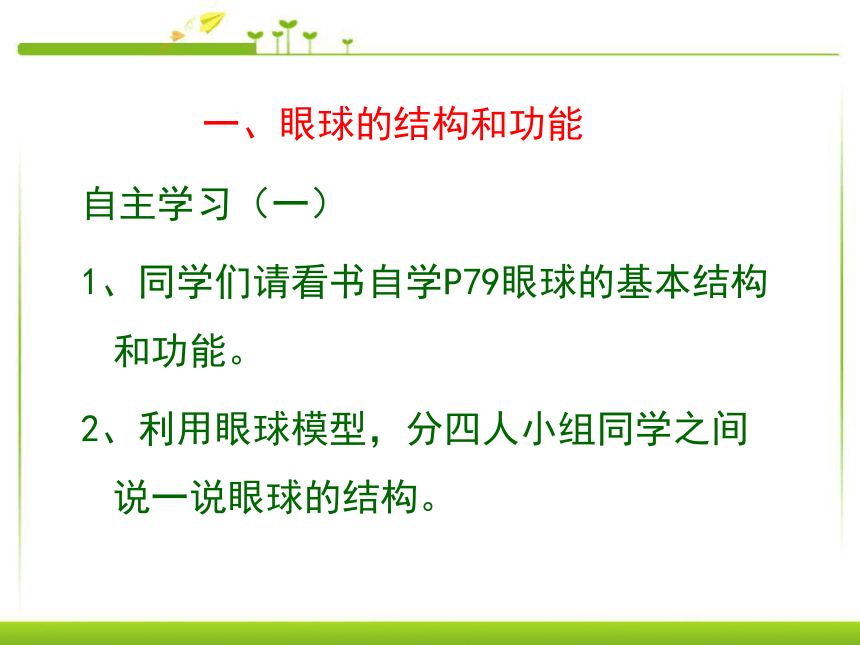 一、眼球的结构和功能

自主学习（一）

1、同学们请看书自学P79眼球的基本结构和功能。

2、利用眼球模型，分四人小组同学之间说一说眼球的结构。